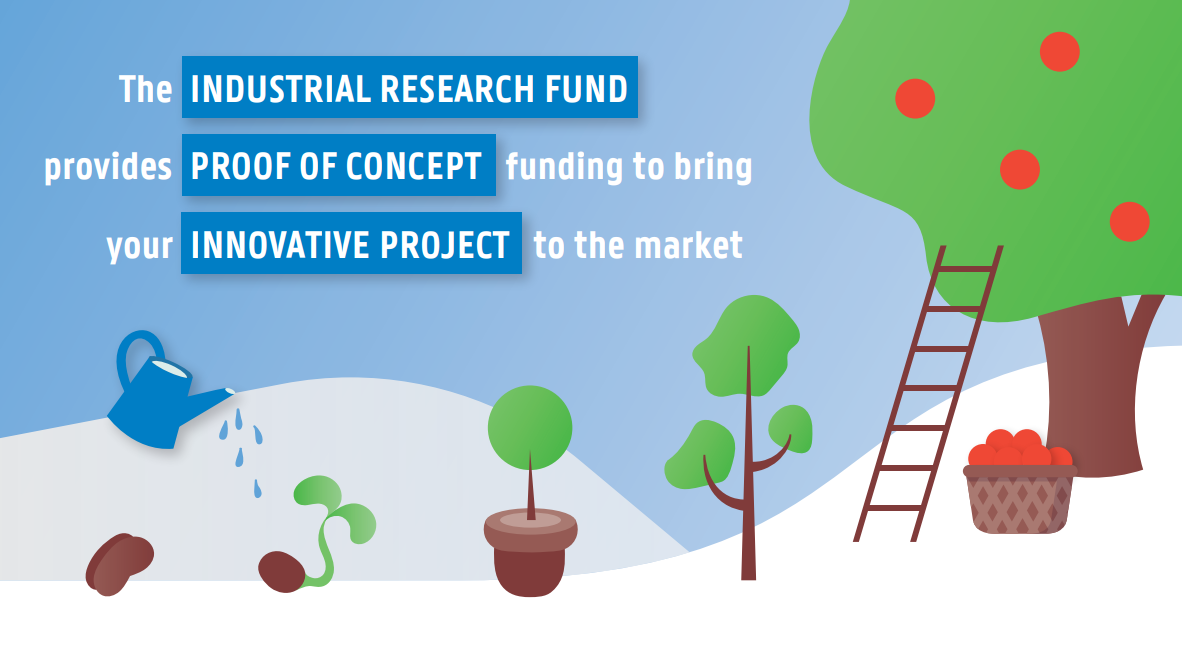 The INDUSTRIAL RESEARCH FUND provides PROOF OF CONCEPT funding to bring your INNOVATIVE PROJECT to the market